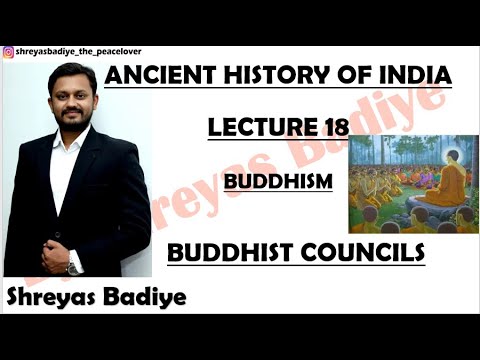 shreyasbadiye_the_peacelover

ANCIENT HISTORY OF INDIA

LECTURE 18

BUDDHISM

BUDDHIST COUNCILS

Shreyas Badiye

Shreyas Badiye